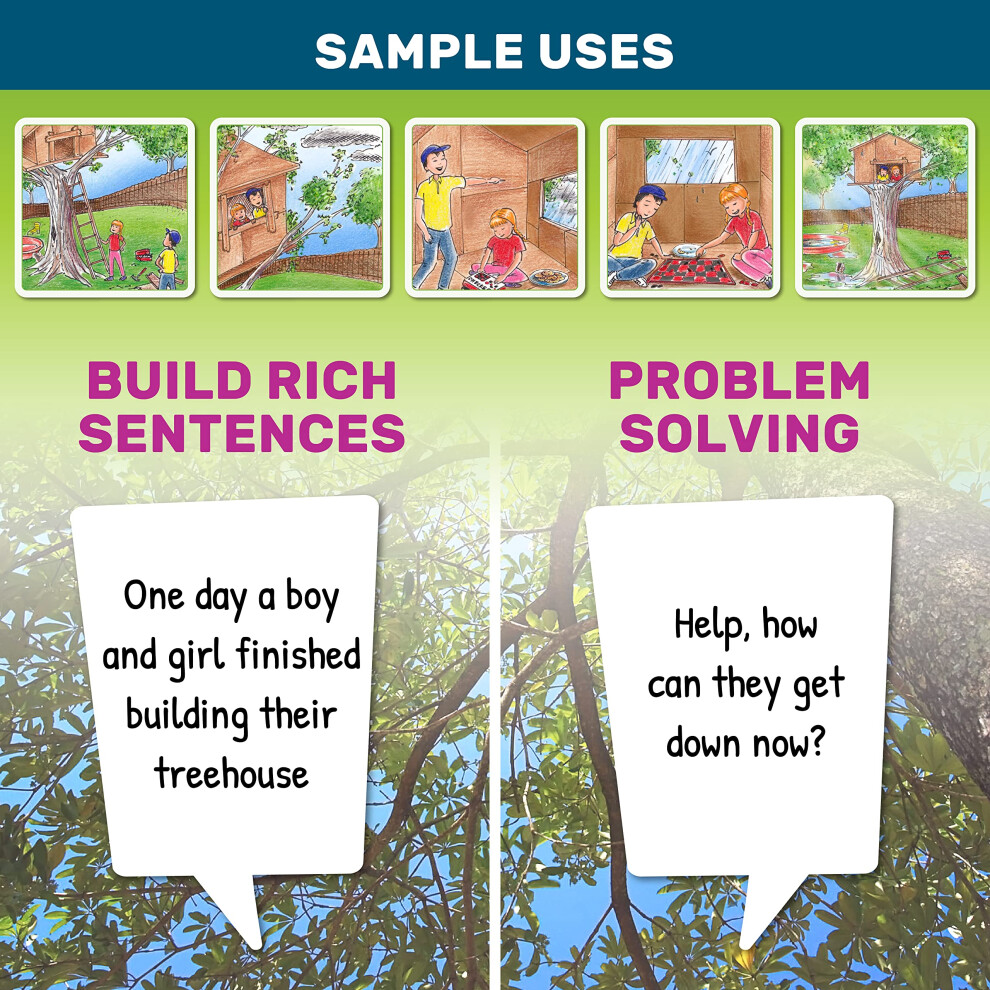 SAMPLE USES

BUILD RICH SENTENCES

One day a boy and girl finished building their treehouse

PROBLEM SOLVING

Help, how can they get down now?